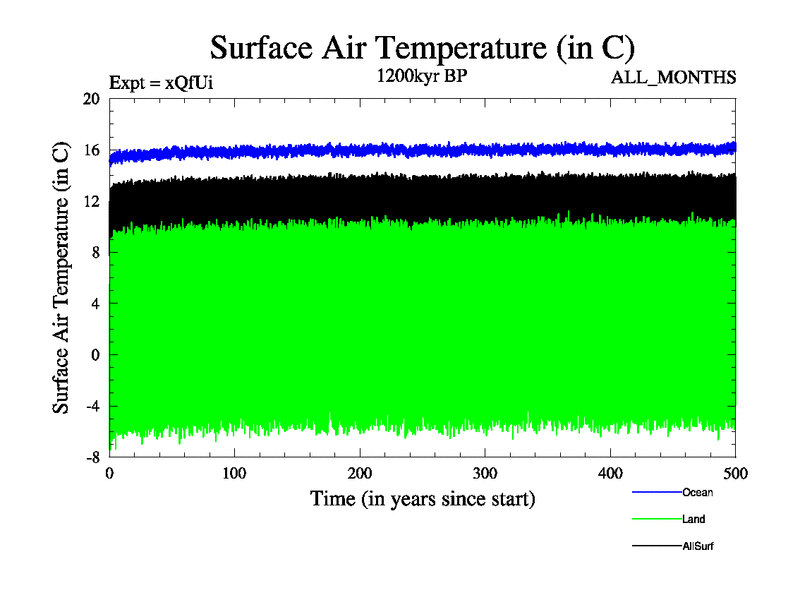 Surface Air Temperature (in C)

Expt = xQfUi

1200kyr BP

ALL_MONTHS

Surface Air Temperature (in C)

20

16

12

8

4

0

-4

-8

0

100

200

300

400

500

Time (in years since start)

Ocean

Land

AllSurf